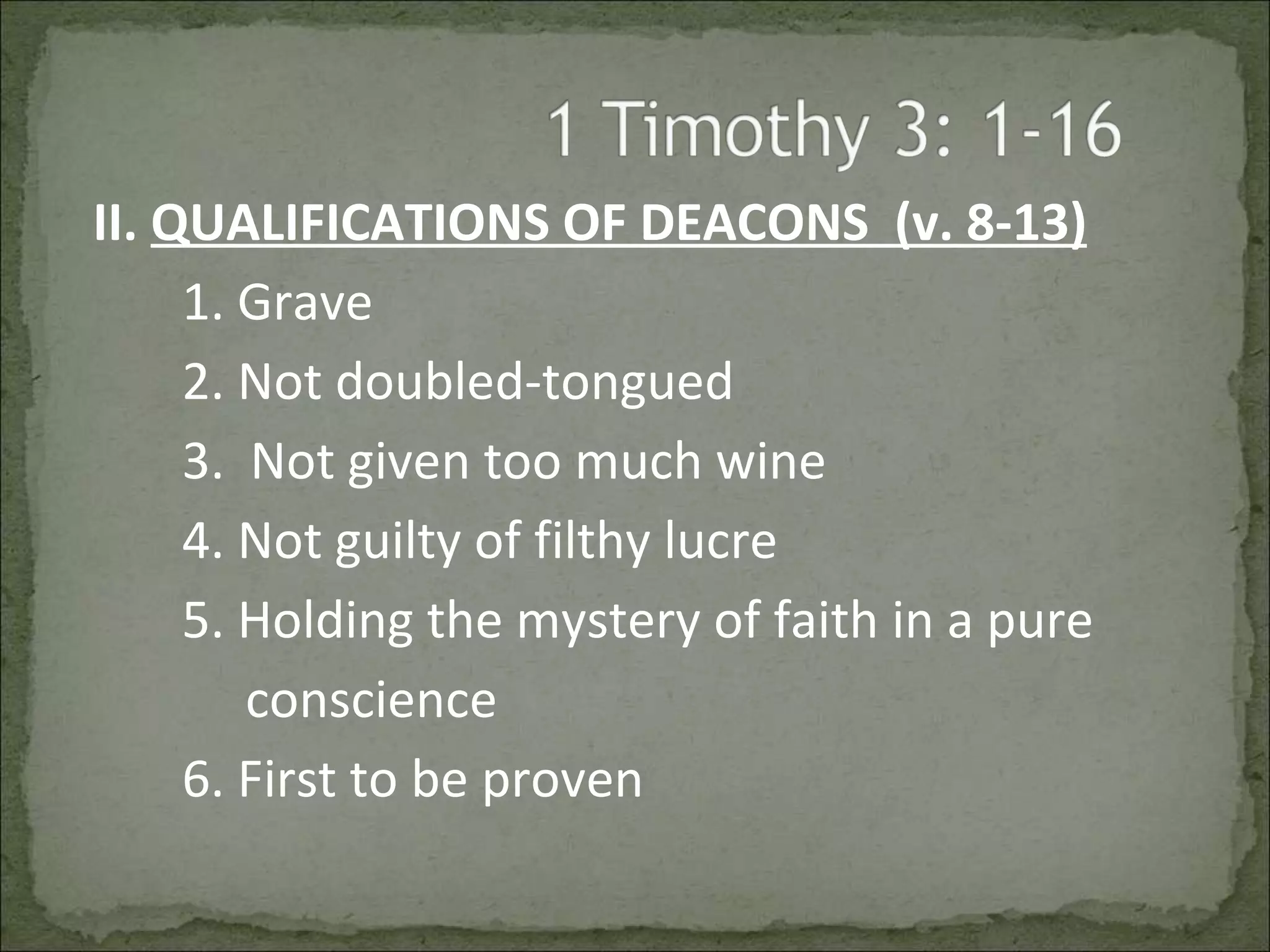 1 Timothy 3: 1-16

II. QUALIFICATIONS OF DEACONS (v. 8-13)

1. Grave

2. Not doubled-tongued

3. Not given too much wine

4. Not guilty of filthy lucre

5. Holding the mystery of faith in a pure conscience

6. First to be proven